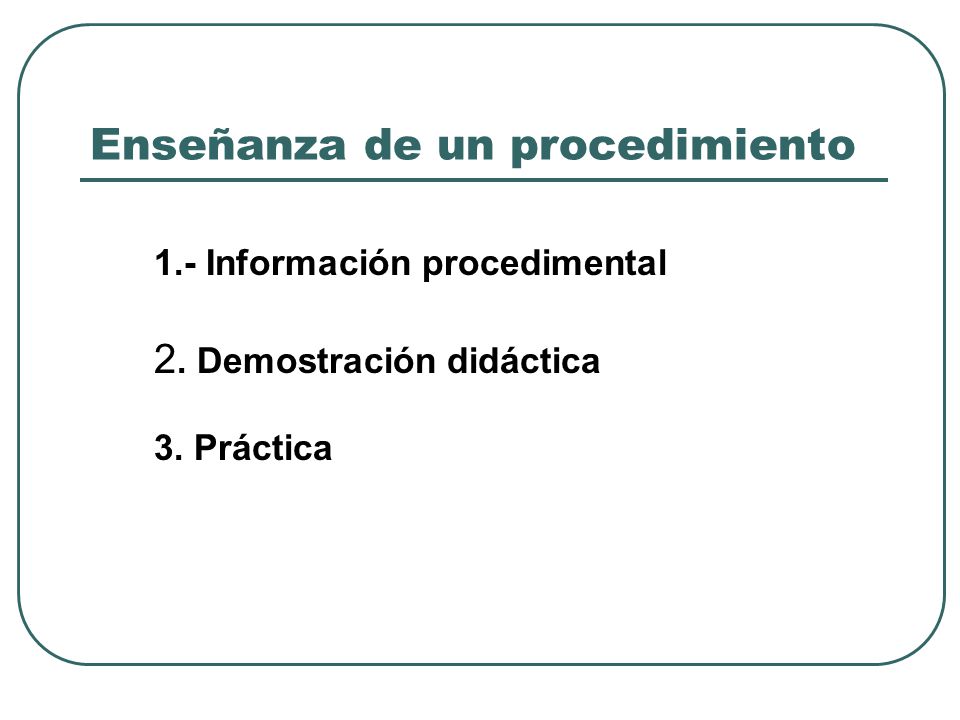 Enseñanza de un procedimiento

1.- Información procedimental

2. Demostración didáctica

3. Práctica